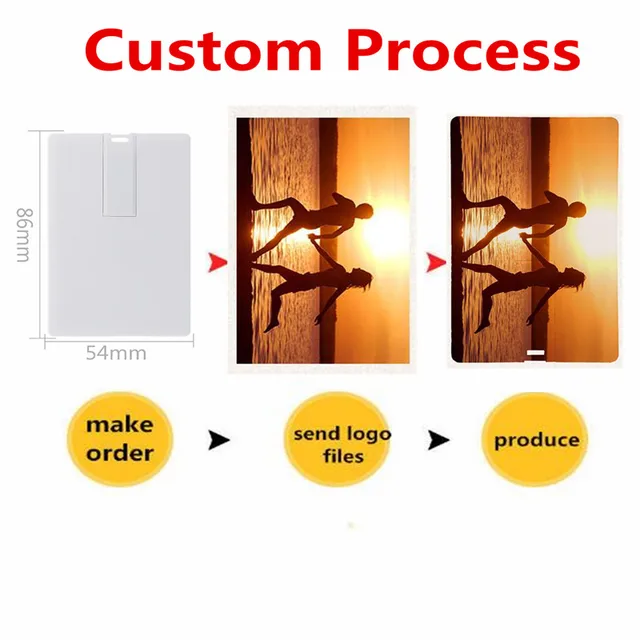 Custom Process

86mm

54mm

make order

send logo files

produce